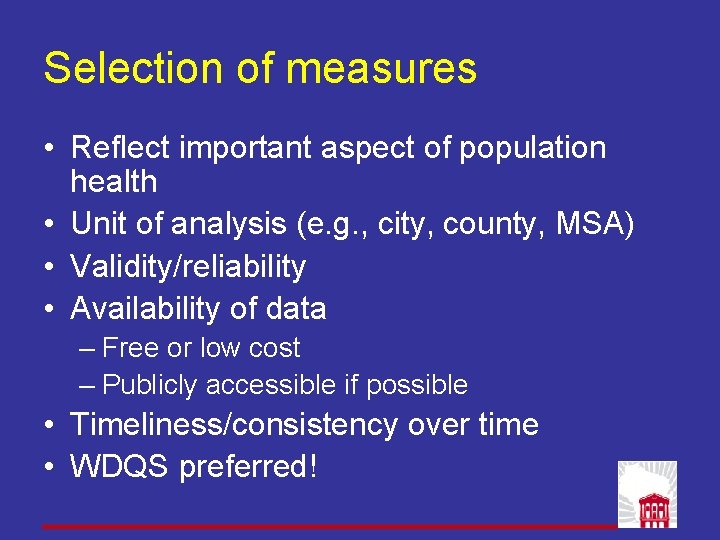 Selection of measures

• Reflect important aspect of population health
• Unit of analysis (e.g., city, county, MSA)
• Validity/reliability
• Availability of data
  – Free or low cost
  – Publicly accessible if possible
• Timeliness/consistency over time
• WDQS preferred!